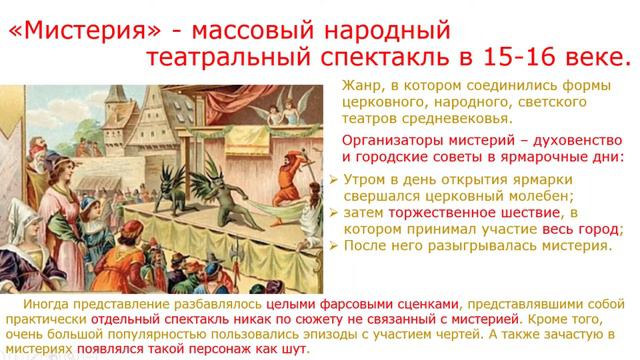 «Мистерия» - массовый народный театральный спектакль в 15-16 веке.

Жанр, в котором соединились формы церковного, народного, светского театров средневековья.

Организаторы мистерий – духовенство и городские советы в ярмарочные дни:

➢ Утром в день открытия ярмарки свершался церковный молебен;
➢ затем торжественное шествие, в котором принимал участие весь город;
➢ После него разыгрывалась мистерия.

Иногда представление разбавлялось целыми фарсовыми сценками, представлявшими собой практически отдельный спектакль никак по сюжету не связанный с мистерией. Кроме того, очень большой популярностью пользовались эпизоды с участием чертей. А также зачастую в мистериях появлялся такой персонаж как шут.